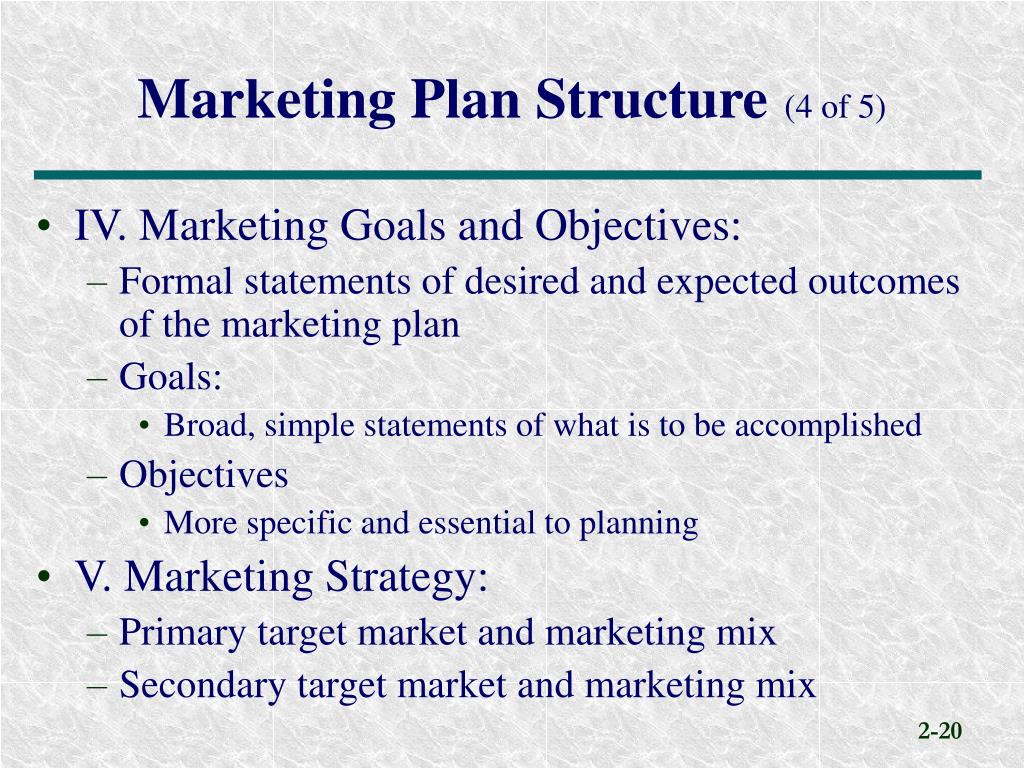 Marketing Plan Structure (4 of 5)

• IV. Marketing Goals and Objectives:
– Formal statements of desired and expected outcomes of the marketing plan
– Goals:
• Broad, simple statements of what is to be accomplished
– Objectives
• More specific and essential to planning
• V. Marketing Strategy:
– Primary target market and marketing mix
– Secondary target market and marketing mix

2-20